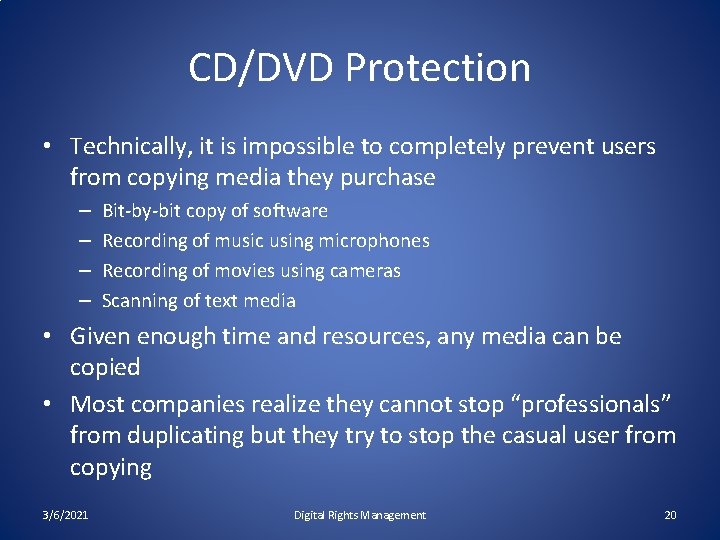 CD/DVD Protection

• Technically, it is impossible to completely prevent users from copying media they purchase
– Bit-by-bit copy of software
– Recording of music using microphones
– Recording of movies using cameras
– Scanning of text media
• Given enough time and resources, any media can be copied
• Most companies realize they cannot stop “professionals” from duplicating but they try to stop the casual user from copying

3/6/2021 Digital Rights Management 20